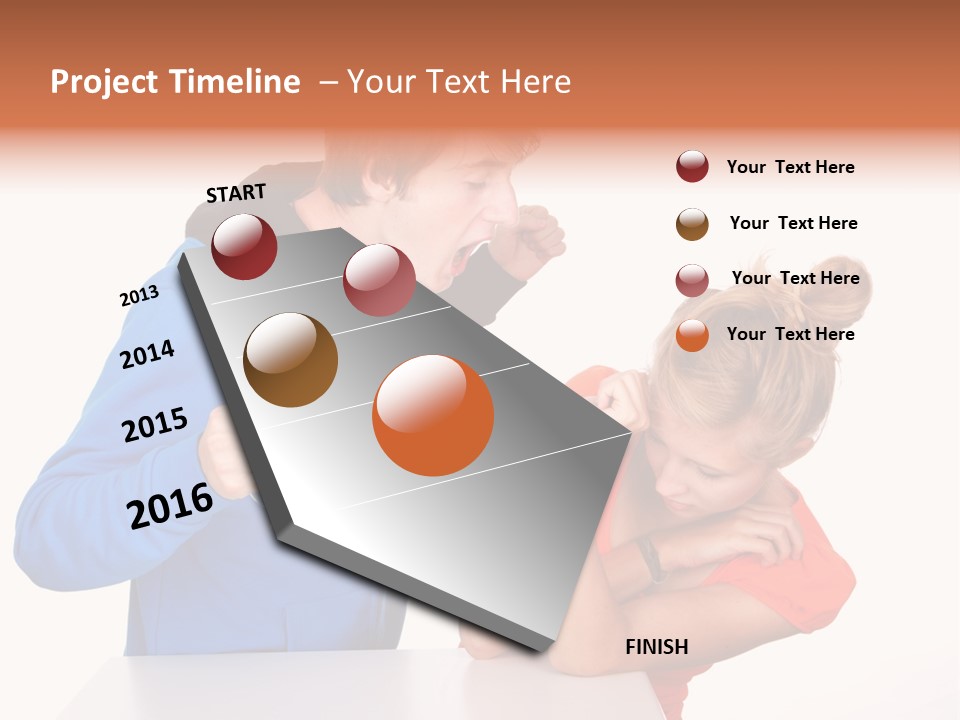 Project Timeline – Your Text Here

START

2013

2014

2015

2016

FINISH

Your Text Here

Your Text Here

Your Text Here

Your Text Here